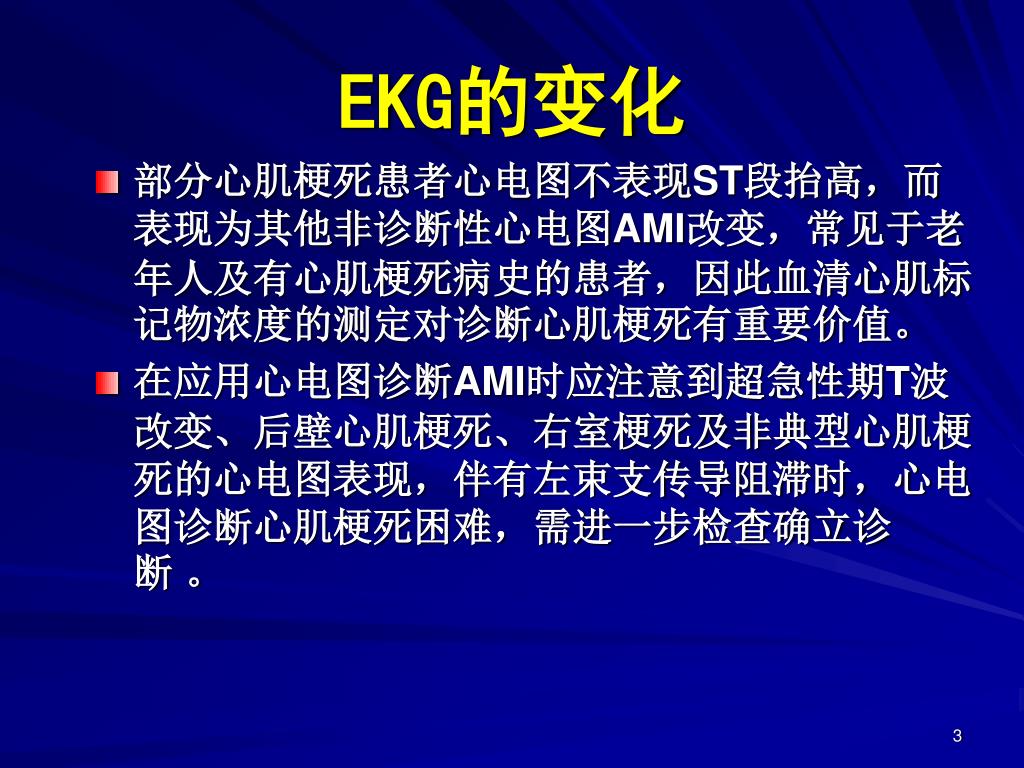 EKG的变化

部分心肌梗死患者心电图不表现ST段抬高，而表现为其他非诊断性心电图AMI改变，常见于老年人及有心肌梗死病史的患者，因此血清心肌标记物浓度的测定对诊断心肌梗死有重要价值。

在应用心电图诊断AMI时应注意到超急性期T波改变、后壁心肌梗死、右室梗死及非典型心肌梗死的心电图表现，伴有左束支传导阻滞时，心电图诊断心肌梗死困难，需进一步检查确立诊断 。

3